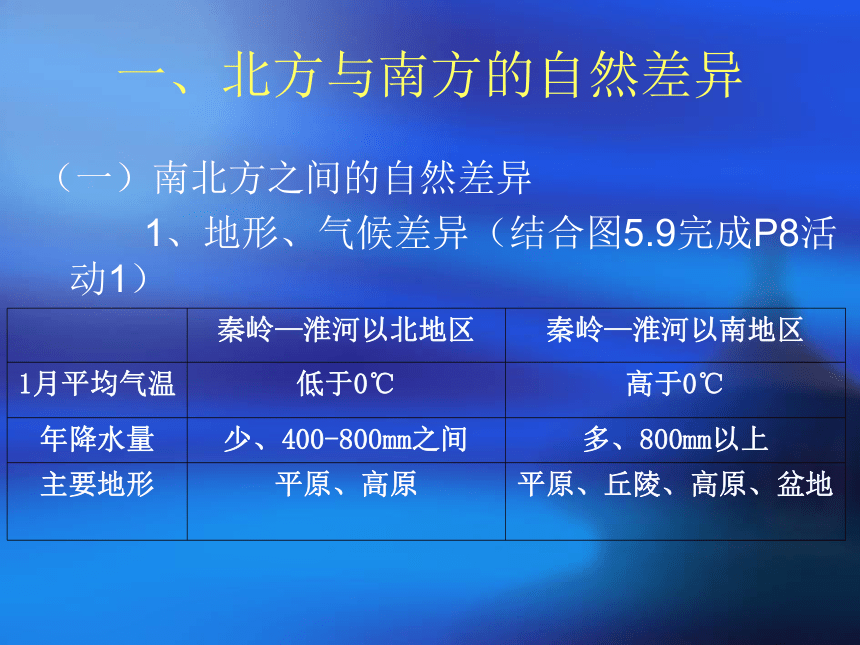 一、北方与南方的自然差异

（一）南北方之间的自然差异

1、地形、气候差异（结合图5.9完成P8活动1）

| | 秦岭—淮河以北地区 | 秦岭—淮河以南地区 |
|---|---|---|
| 1月平均气温 | 低于0℃ | 高于0℃ |
| 年降水量 | 少、400-800mm之间 | 多、800mm以上 |
| 主要地形 | 平原、高原 | 平原、丘陵、高原、盆地 |